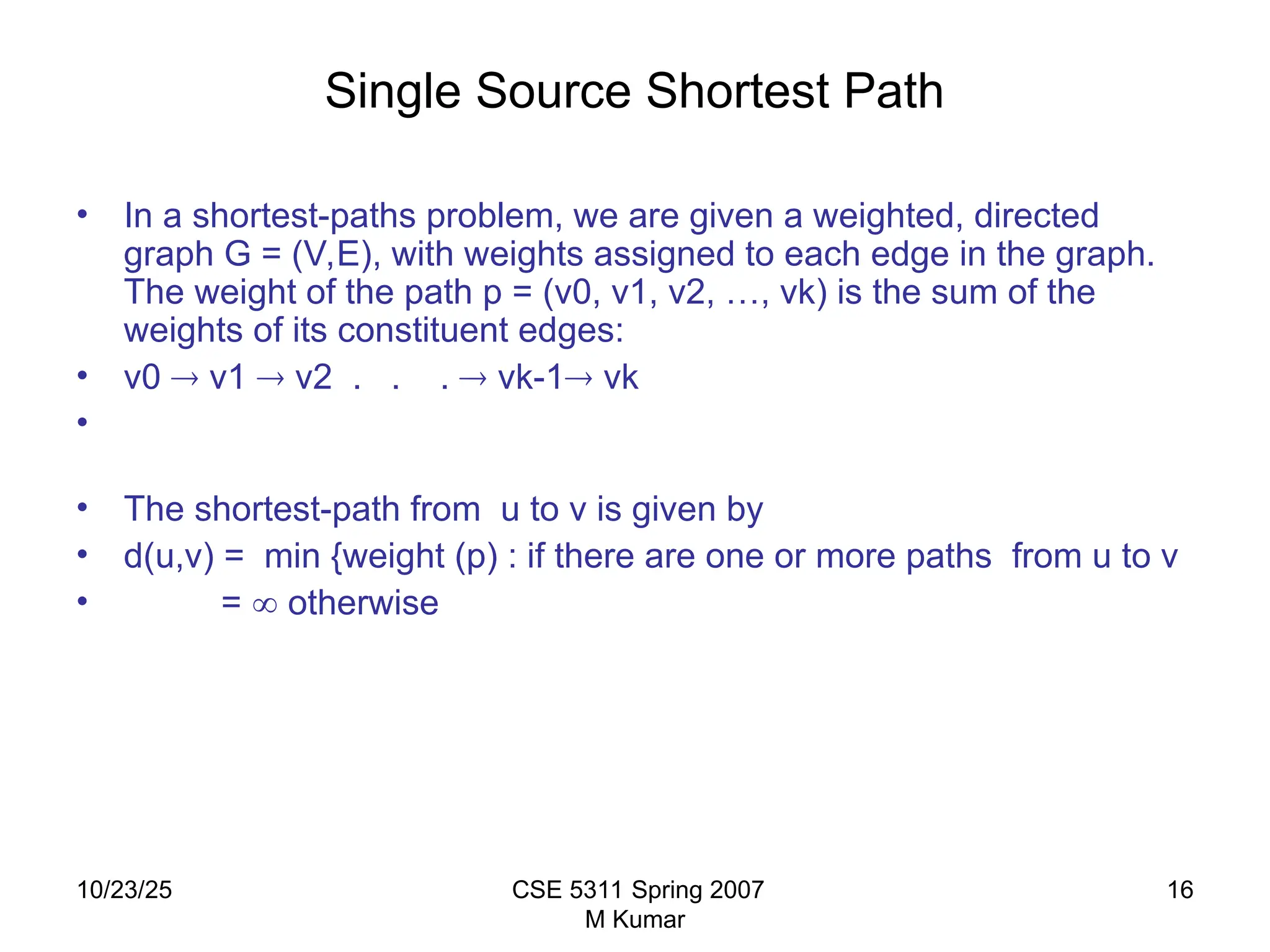 Single Source Shortest Path

• In a shortest-paths problem, we are given a weighted, directed graph G = (V,E), with weights assigned to each edge in the graph. The weight of the path p = (v0, v1, v2, …, vk) is the sum of the weights of its constituent edges:
• v0 → v1 → v2 . . . → vk-1→ vk
•

• The shortest-path from u to v is given by
• d(u,v) = min {weight (p) : if there are one or more paths from u to v
• = ∞ otherwise

10/23/25

CSE 5311 Spring 2007
M Kumar

16